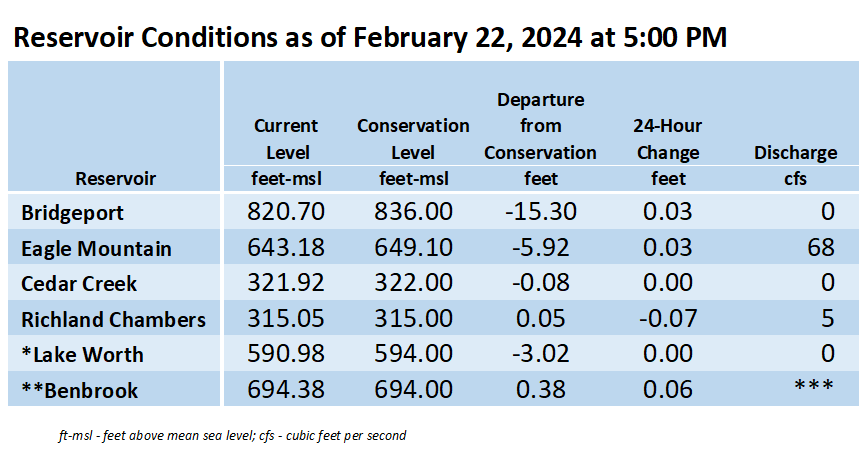 Reservoir Conditions as of February 22, 2024 at 5:00 PM

| Reservoir | Current Level feet-msl | Conservation Level feet-msl | Departure from Conservation feet | 24-Hour Change feet | Discharge cfs |
|---|---|---|---|---|---|
| Bridgeport | 820.70 | 836.00 | -15.30 | 0.03 | 0 |
| Eagle Mountain | 643.18 | 649.10 | -5.92 | 0.03 | 68 |
| Cedar Creek | 321.92 | 322.00 | -0.08 | 0.00 | 0 |
| Richland Chambers | 315.05 | 315.00 | 0.05 | -0.07 | 5 |
| *Lake Worth | 590.98 | 594.00 | -3.02 | 0.00 | 0 |
| **Benbrook | 694.38 | 694.00 | 0.38 | 0.06 | *** |

ft-msl - feet above mean sea level; cfs - cubic feet per second